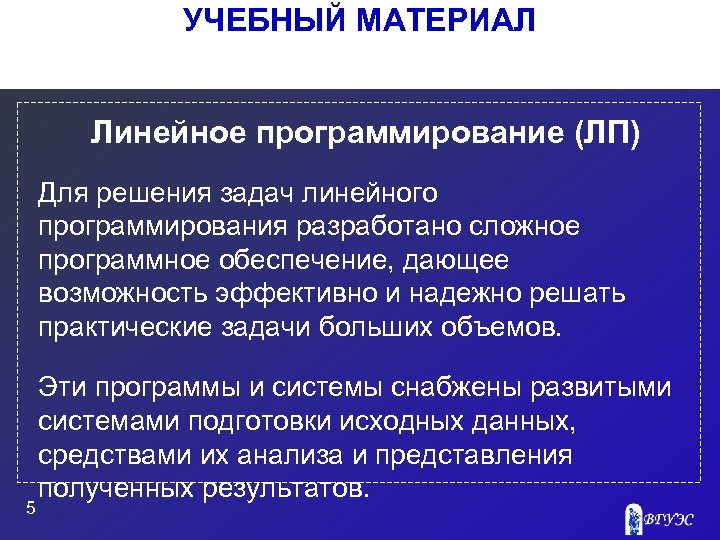 УЧЕБНЫЙ МАТЕРИАЛ

Линейное программирование (ЛП)

Для решения задач линейного программирования разработано сложное программное обеспечение, дающее возможность эффективно и надежно решать практические задачи больших объемов.

Эти программы и системы снабжены развитыми системами подготовки исходных данных, средствами их анализа и представления полученных результатов.

5

ВГУЭС